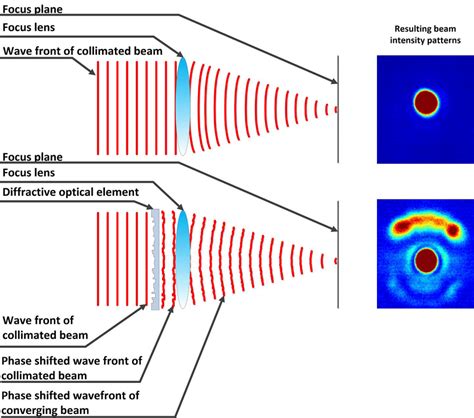 Focus plane
Focus lens
Wave front of collimated beam

Resulting beam intensity patterns

Focus plane
Focus lens
Diffractive optical element

Wave front of collimated beam

Phase shifted wave front of collimated beam

Phase shifted wavefront of converging beam